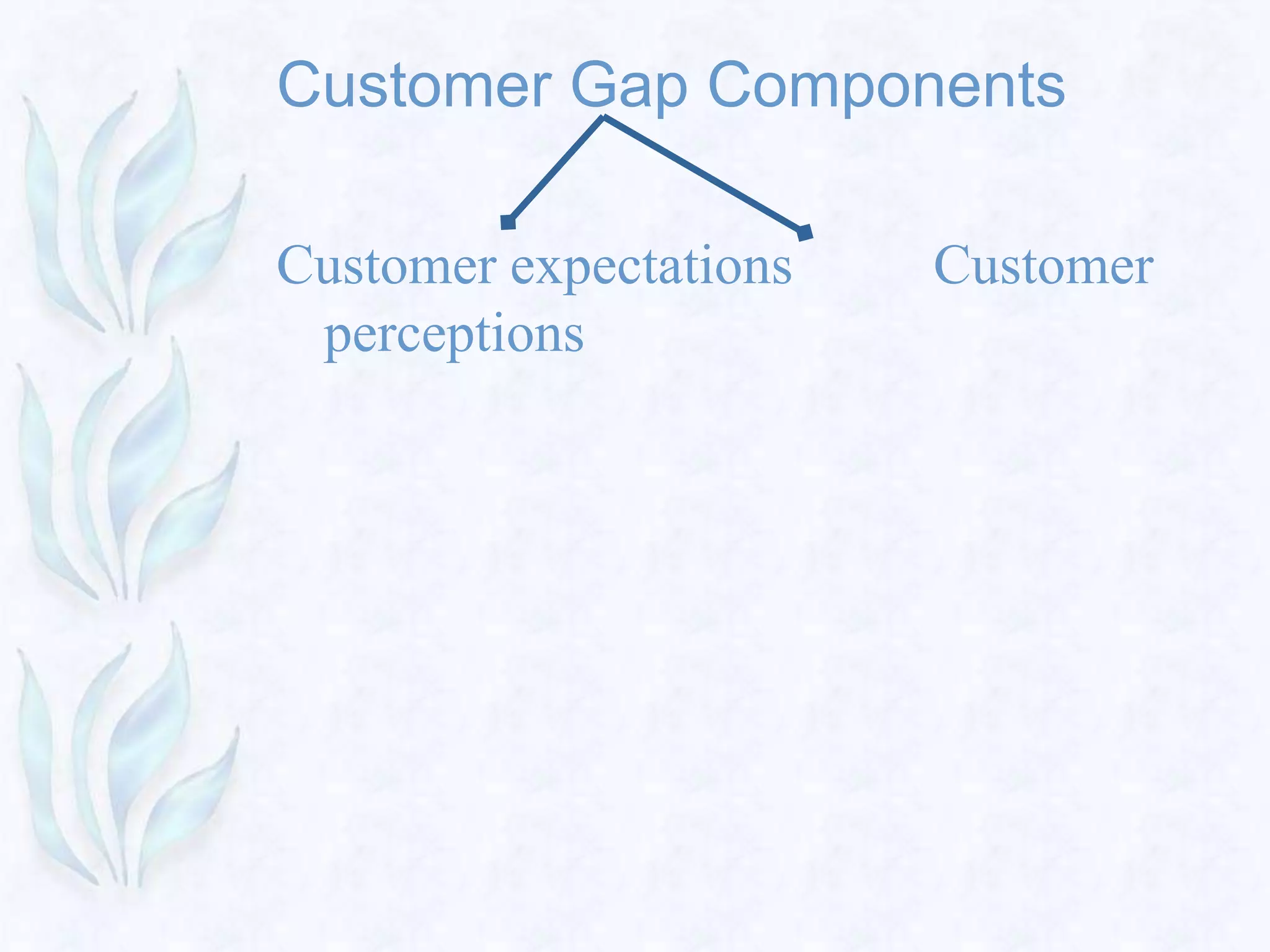 Customer Gap Components

Customer expectations Customer perceptions